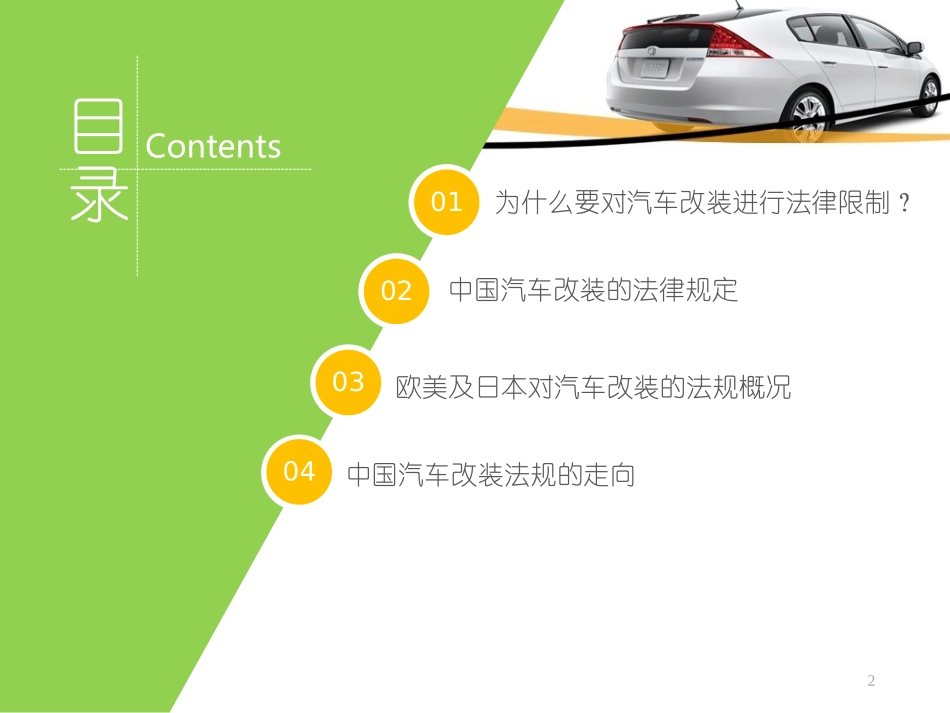 目录 Contents

01 为什么要对汽车改装进行法律限制？

02 中国汽车改装的法律规定

03 欧美及日本对汽车改装的法规概况

04 中国汽车改装法规的走向

2